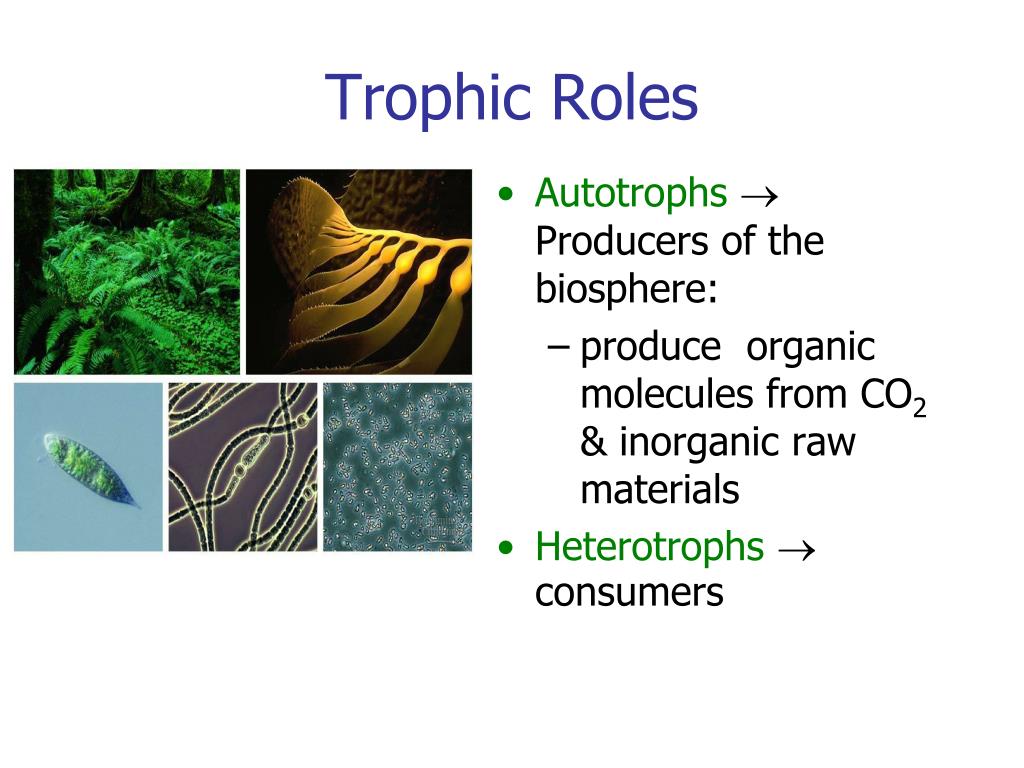 Trophic Roles

• Autotrophs $\rightarrow$ Producers of the biosphere:
  – produce organic molecules from $CO_2$ & inorganic raw materials
• Heterotrophs $\rightarrow$ consumers